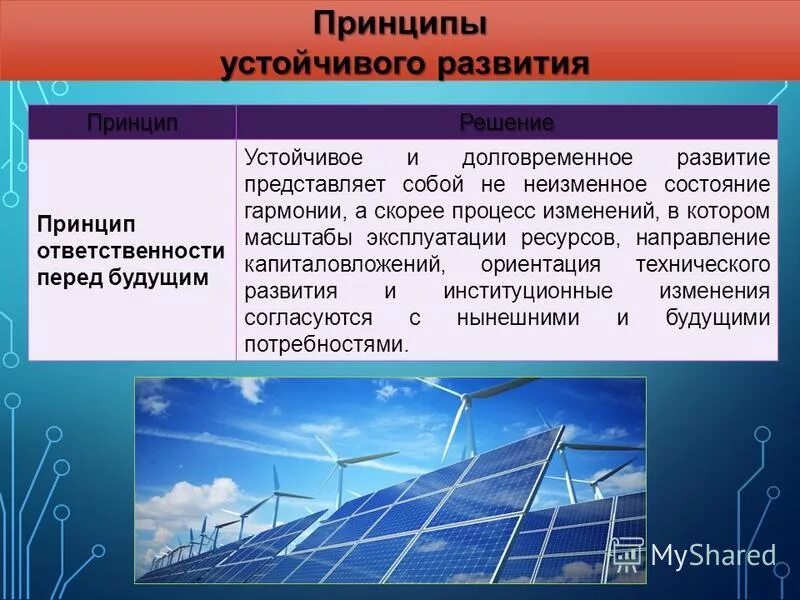 Принципы устойчивого развития

| Принцип | Решение |
|---|---|
| Принцип ответственности перед будущим | Устойчивое и долговременное развитие представляет собой не неизменное состояние гармонии, а скорее процесс изменений, в котором масштабы эксплуатации ресурсов, направление капиталовложений, ориентация технического развития и институционные изменения согласуются с нынешними и будущими потребностями. |

MyShared